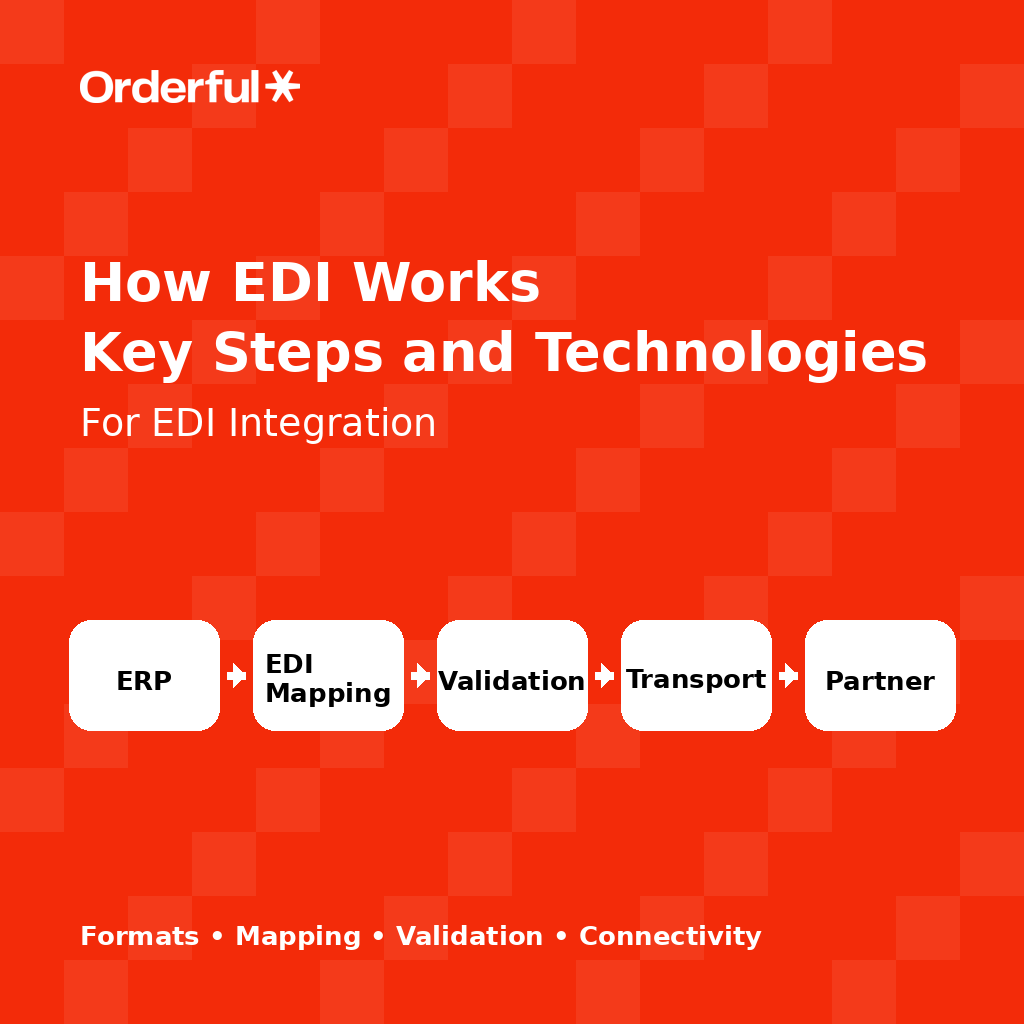 Orderful

How EDI Works
Key Steps and Technologies

For EDI Integration

ERP
EDI Mapping
Validation
Transport
Partner

Formats • Mapping • Validation • Connectivity